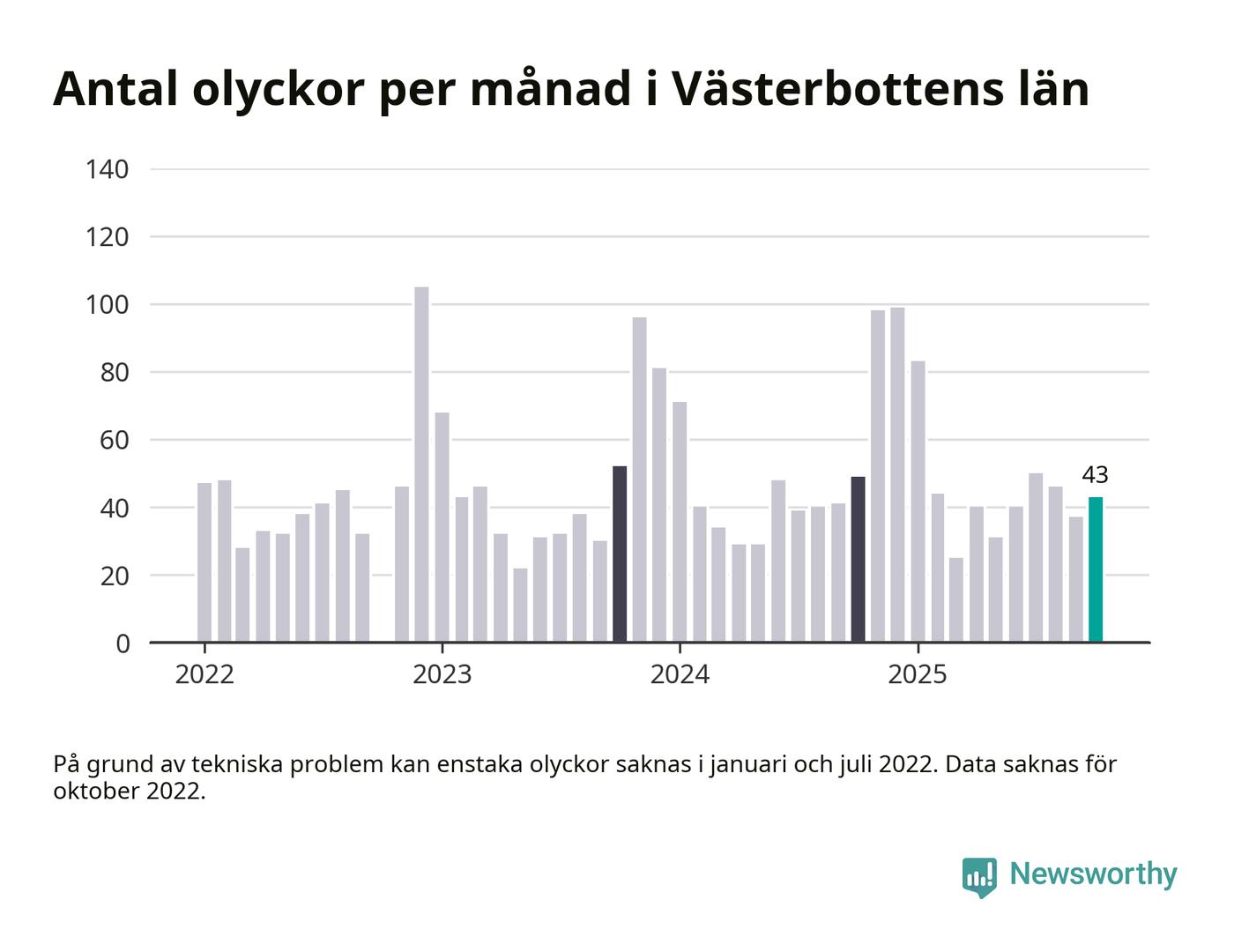 Antal olyckor per månad i Västerbottens län

140
120
100
80
60
40
20
0

43

2022
2023
2024
2025

På grund av tekniska problem kan enstaka olyckor saknas i januari och juli 2022. Data saknas för oktober 2022.

Newsworthy